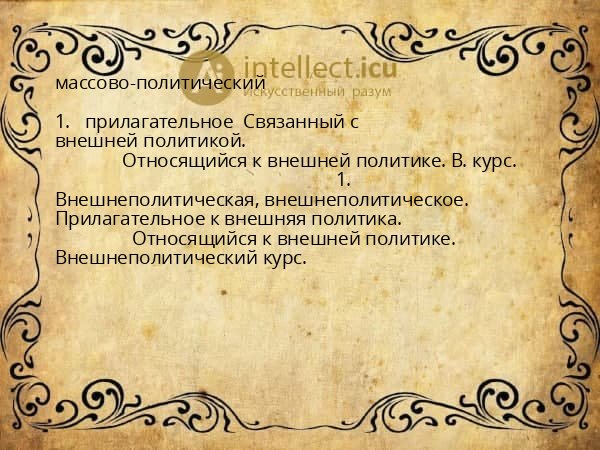 intellect.icu
Искусственный разум

массово-политический

1. прилагательное Связанный с внешней политикой.
Относящийся к внешней политике. В. курс.
1.
Внешнеполитическая, внешнеполитическое. Прилагательное к внешняя политика.
Относящийся к внешней политике. Внешнеполитический курс.